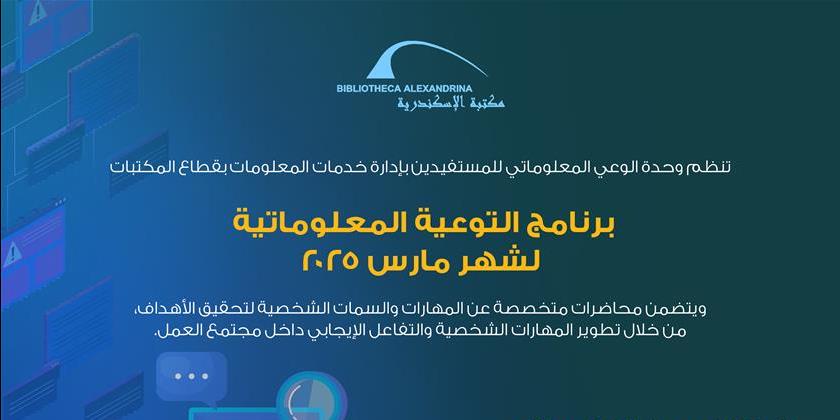 BIBLIOTHECA ALEXANDRINA
مكتبة الإسكندرية

تنظم وحدة الوعي المعلوماتي للمستفيدين بإدارة خدمات المعلومات بقطاع المكتبات

برنامج التوعية المعلوماتية
لشهر مارس ٢٠٢٥

ويتضمن محاضرات متخصصة عن المهارات والسمات الشخصية لتحقيق الأهداف،
من خلال تطوير المهارات الشخصية والتفاعل الإيجابي داخل مجتمع العمل.